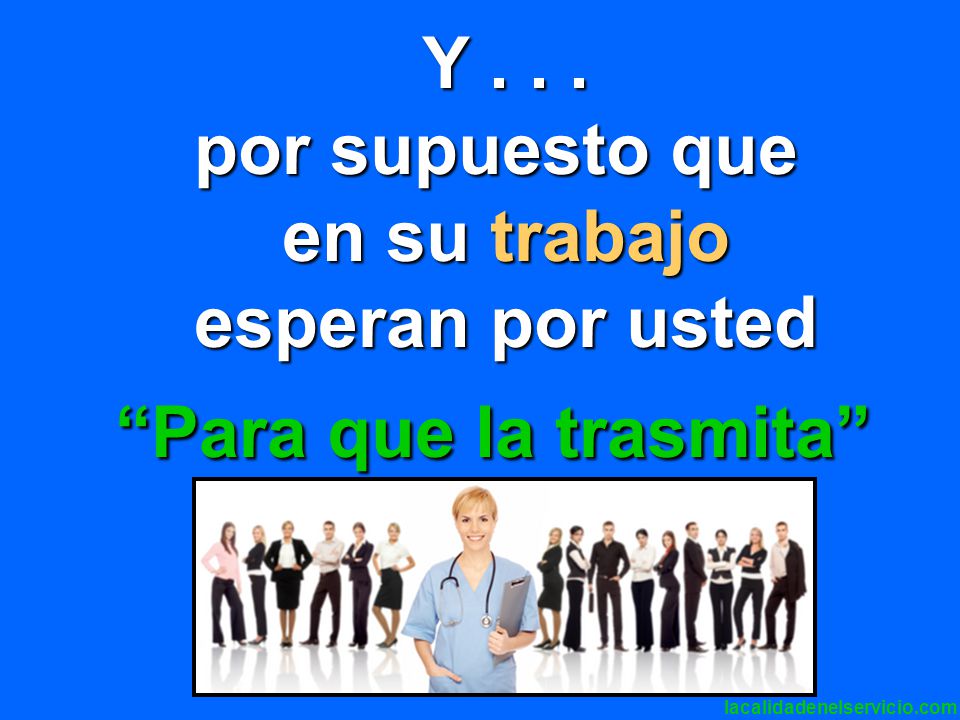 Y . . .
por supuesto que en su trabajo esperan por usted

“Para que la trasmita”

lacalidadenelservicio.com